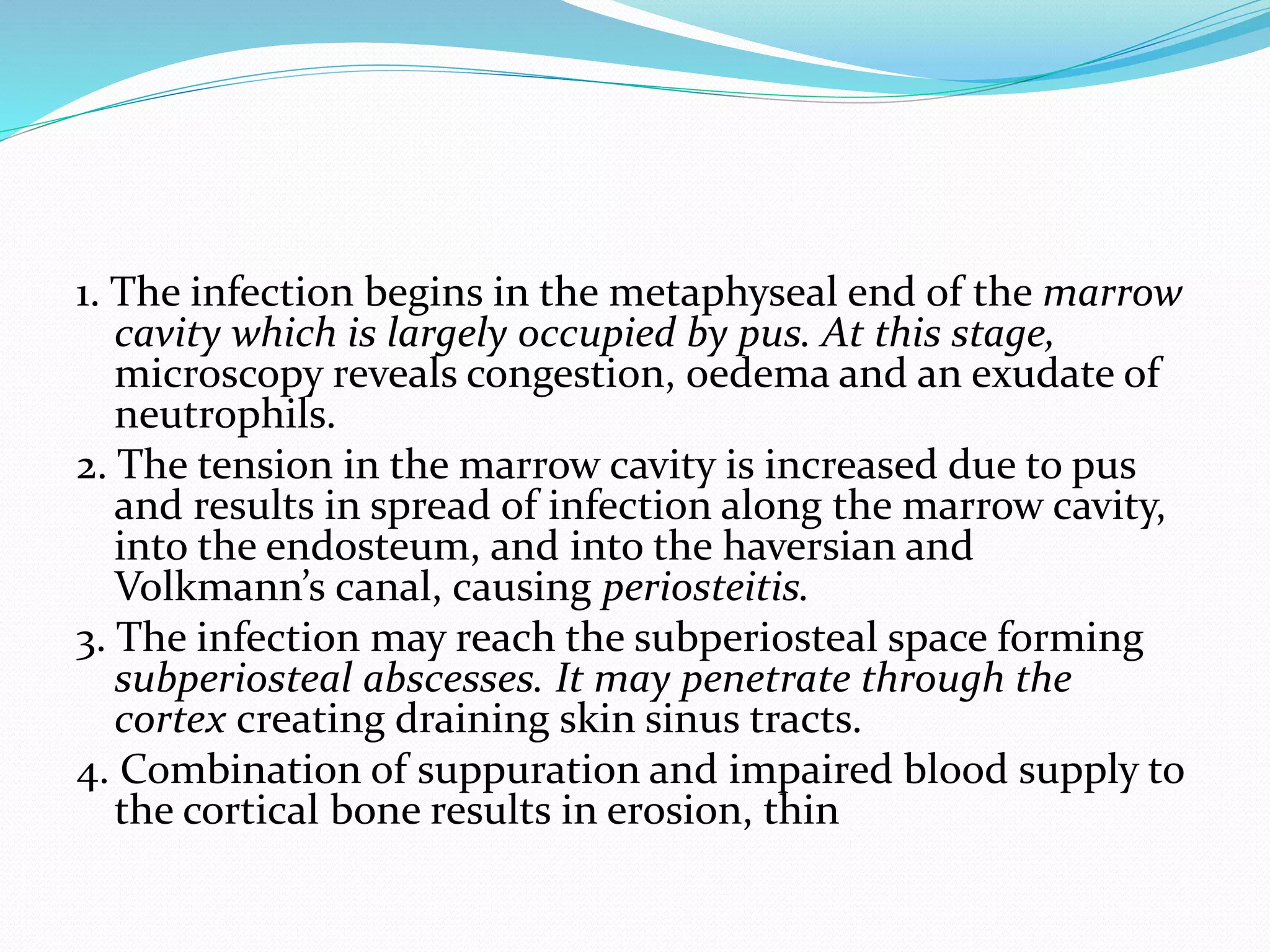 1. The infection begins in the metaphyseal end of the marrow cavity which is largely occupied by pus. At this stage, microscopy reveals congestion, oedema and an exudate of neutrophils.

2. The tension in the marrow cavity is increased due to pus and results in spread of infection along the marrow cavity, into the endosteum, and into the haversian and Volkmann's canal, causing periosteitis.

3. The infection may reach the subperiosteal space forming subperiosteal abscesses. It may penetrate through the cortex creating draining skin sinus tracts.

4. Combination of suppuration and impaired blood supply to the cortical bone results in erosion, thin